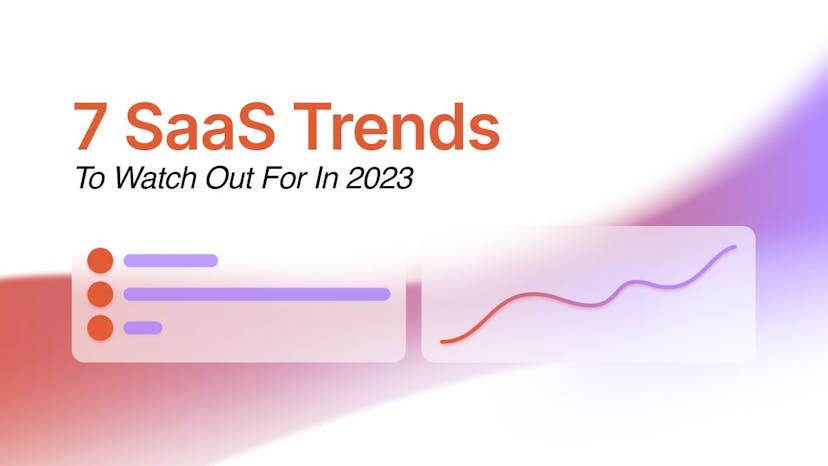 7 SaaS Trends

To Watch Out For In 2023